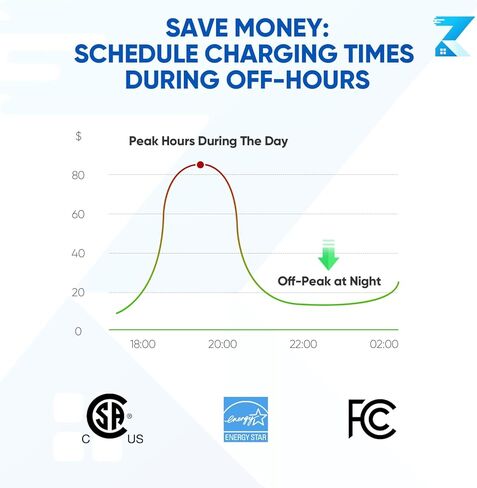 SAVE MONEY:
SCHEDULE CHARGING TIMES
DURING OFF-HOURS

$

Peak Hours During The Day

80
60
40
20
0

Off-Peak at Night

18:00
20:00
22:00
02:00

SA ®
C US

energy
ENERGY STAR

FC